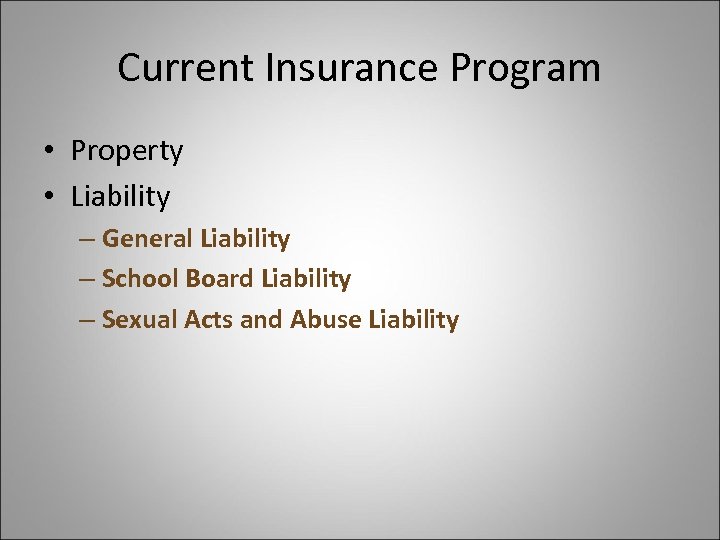 Current Insurance Program

• Property
• Liability
– General Liability
– School Board Liability
– Sexual Acts and Abuse Liability